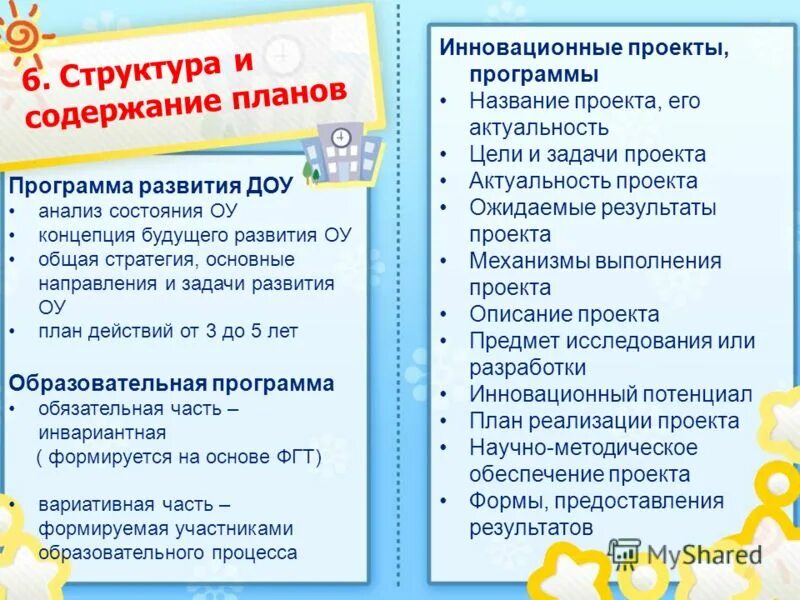 6. Структура и содержание планов

Программа развития ДОУ
• анализ состояния ОУ
• концепция будущего развития ОУ
• общая стратегия, основные направления и задачи развития ОУ
• план действий от 3 до 5 лет

Образовательная программа
• обязательная часть – инвариантная
( формируется на основе ФГТ)

• вариативная часть – формируемая участниками образовательного процесса

Инновационные проекты, программы
• Название проекта, его актуальность
• Цели и задачи проекта
• Актуальность проекта
• Ожидаемые результаты проекта
• Механизмы выполнения проекта
• Описание проекта
• Предмет исследования или разработки
• Инновационный потенциал
• План реализации проекта
• Научно-методическое обеспечение проекта
• Формы, предоставления результатов

MyShared